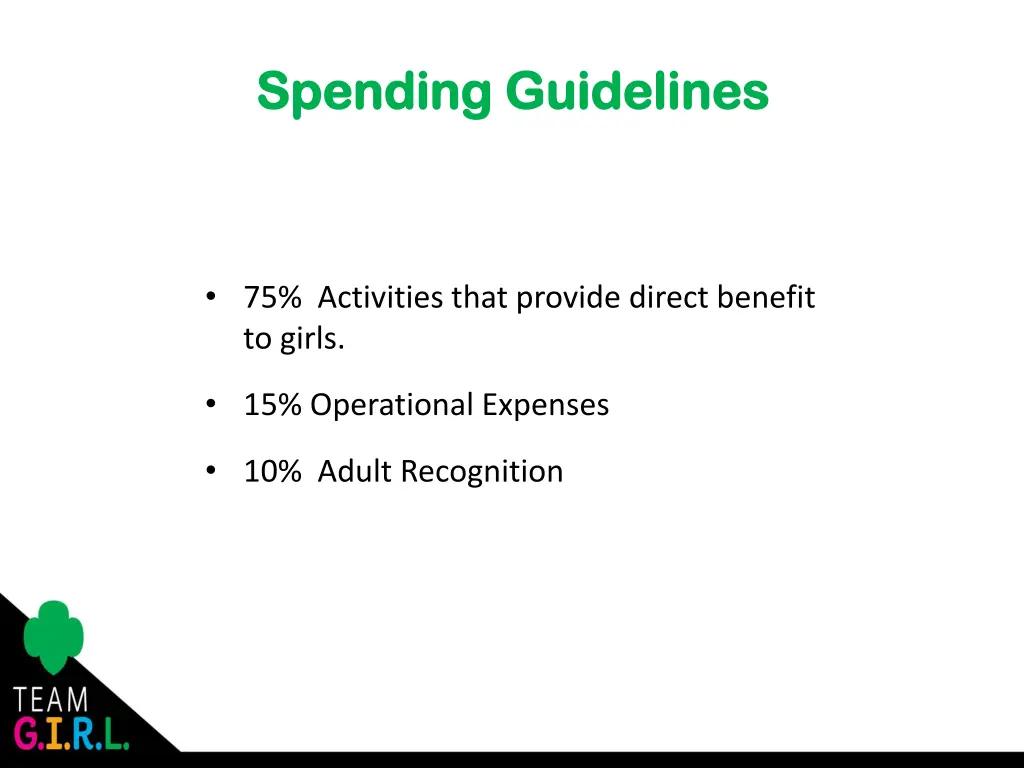 Spending Guidelines

• 75% Activities that provide direct benefit to girls.

• 15% Operational Expenses

• 10% Adult Recognition

TEAM
G.I.R.L.